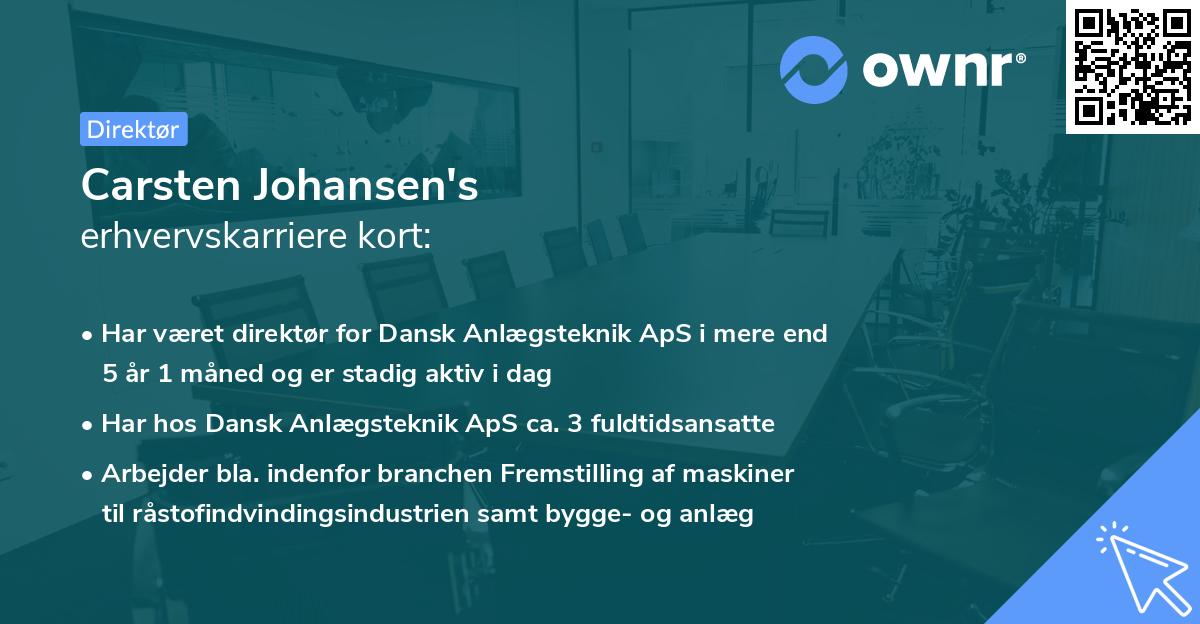 ownr®

Direktør

Carsten Johansen's
erhvervskarriere kort:

• Har været direktør for Dansk Anlægsteknik ApS i mere end 5 år 1 måned og er stadig aktiv i dag

• Har hos Dansk Anlægsteknik ApS ca. 3 fuldtidsansatte

• Arbejder bla. indenfor branchen Fremstilling af maskiner til råstofindvindingsindustrien samt bygge- og anlæg